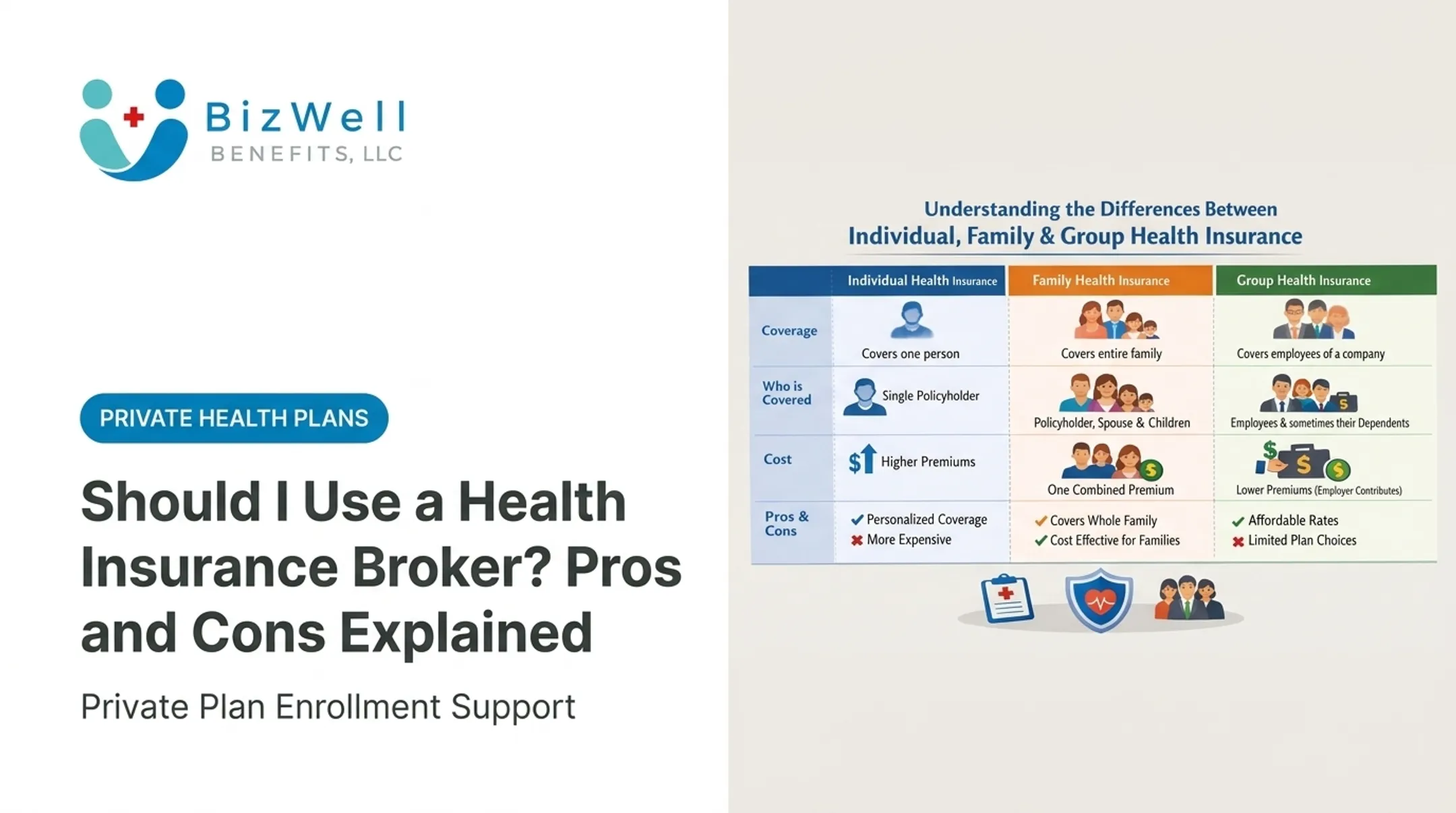 BizWell
BENEFITS, LLC

PRIVATE HEALTH PLANS

Should I Use a Health Insurance Broker? Pros and Cons Explained

Private Plan Enrollment Support

Understanding the Differences Between
Individual, Family & Group Health Insurance

| | Individual Health Insurance | Family Health Insurance | Group Health Insurance |
|---|---|---|---|
| Coverage | Covers one person | Covers entire family | Covers employees of a company |
| Who is Covered | Single Policyholder | Policyholder, Spouse & Children | Employees & sometimes their Dependents |
| Cost | $ Higher Premiums | One Combined Premium | Lower Premiums (Employer Contributes) |
| Pros & Cons | ✔ Personalized Coverage ✖ More Expensive | ✔ Covers Whole Family ✔ Cost Effective for Families | ✔ Affordable Rates ✖ Limited Plan Choices |